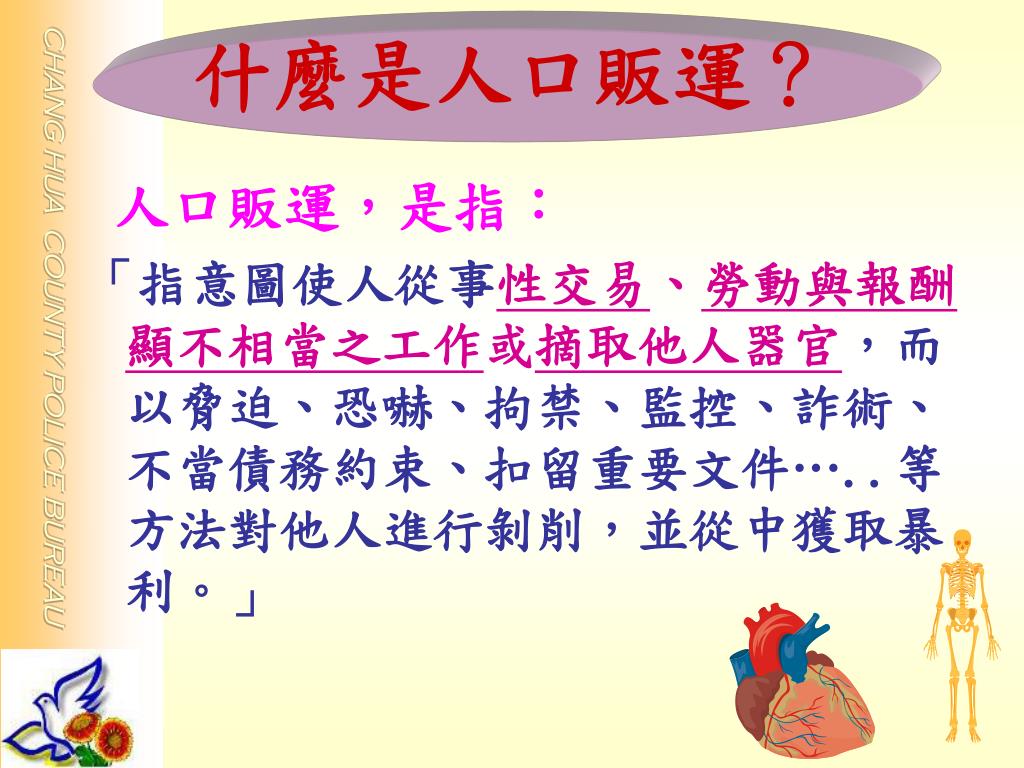 CHANG HUA COUNTY POLICE BUREAU

什麼是人口販運？

人口販運，是指：

「指意圖使人從事性交易、勞動與報酬顯不相當之工作或摘取他人器官，而以脅迫、恐嚇、拘禁、監控、詐術、不當債務約束、扣留重要文件…..等方法對他人進行剝削，並從中獲取暴利。」